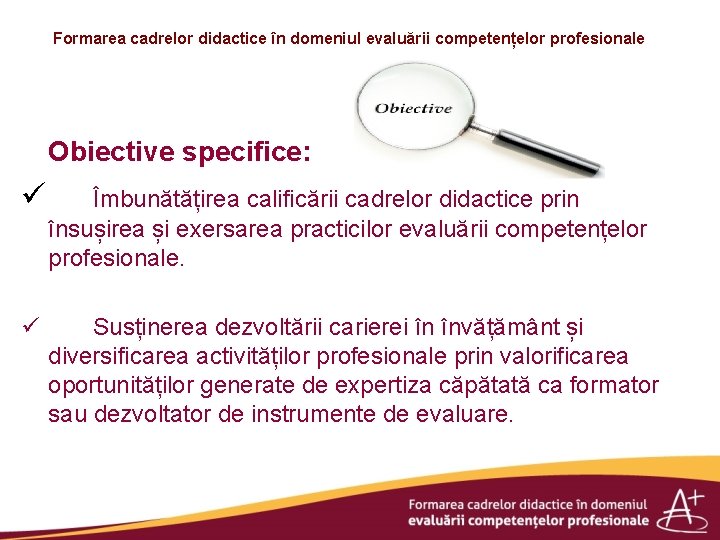 Formarea cadrelor didactice în domeniul evaluării competențelor profesionale

Obiective

Obiective specifice:

✓ Îmbunătățirea calificării cadrelor didactice prin însușirea și exersarea practicilor evaluării competențelor profesionale.

✓ Susținerea dezvoltării carierei în învățământ și diversificarea activităților profesionale prin valorificarea oportunităților generate de expertiza căpătată ca formator sau dezvoltator de instrumente de evaluare.

Formarea cadrelor didactice în domeniul evaluării competențelor profesionale

A+